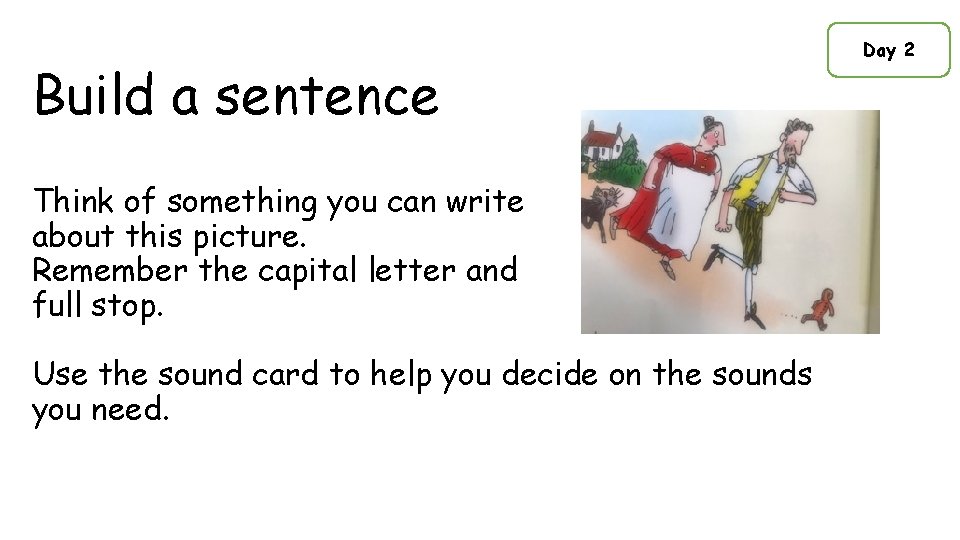 Day 2

Build a sentence

Think of something you can write about this picture.
Remember the capital letter and full stop.

Use the sound card to help you decide on the sounds you need.